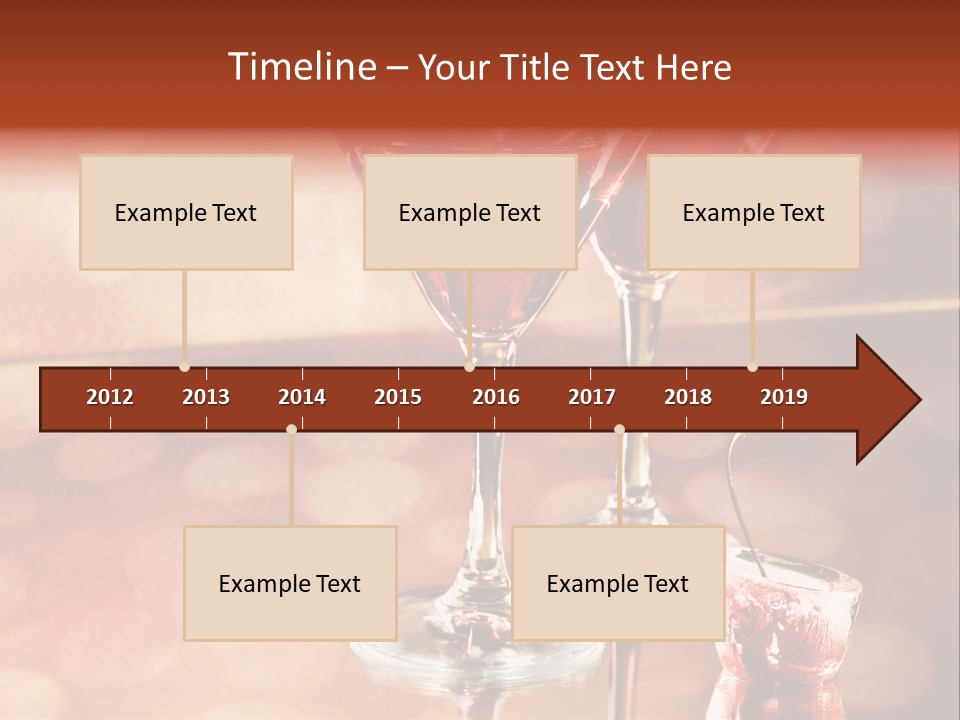 Timeline – Your Title Text Here

Example Text

Example Text

Example Text

2012 2013 2014 2015 2016 2017 2018 2019

Example Text

Example Text